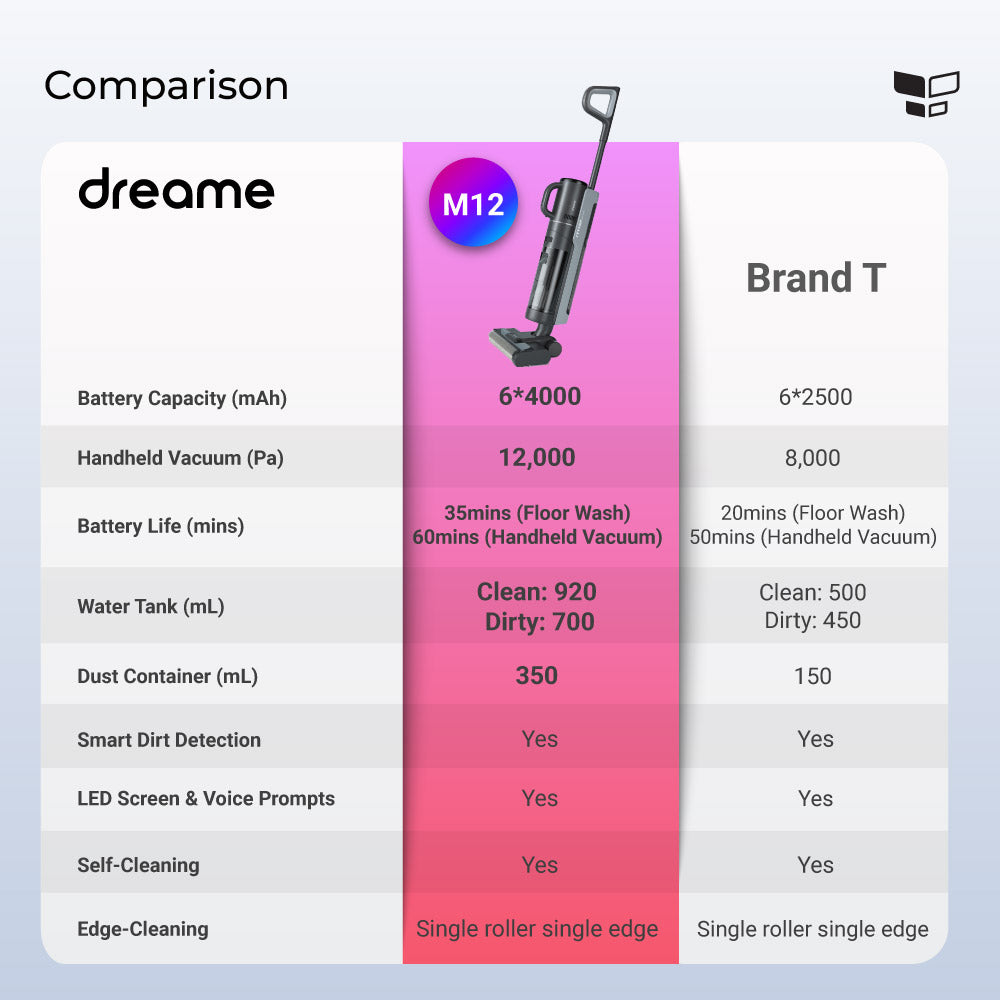 Comparison

| dreame | M12 | Brand T |
|---|---|---|
| Battery Capacity (mAh) | 6*4000 | 6*2500 |
| Handheld Vacuum (Pa) | 12,000 | 8,000 |
| Battery Life (mins) | 35mins (Floor Wash) 60mins (Handheld Vacuum) | 20mins (Floor Wash) 50mins (Handheld Vacuum) |
| Water Tank (mL) | Clean: 920 Dirty: 700 | Clean: 500 Dirty: 450 |
| Dust Container (mL) | 350 | 150 |
| Smart Dirt Detection | Yes | Yes |
| LED Screen & Voice Prompts | Yes | Yes |
| Self-Cleaning | Yes | Yes |
| Edge-Cleaning | Single roller single edge | Single roller single edge |